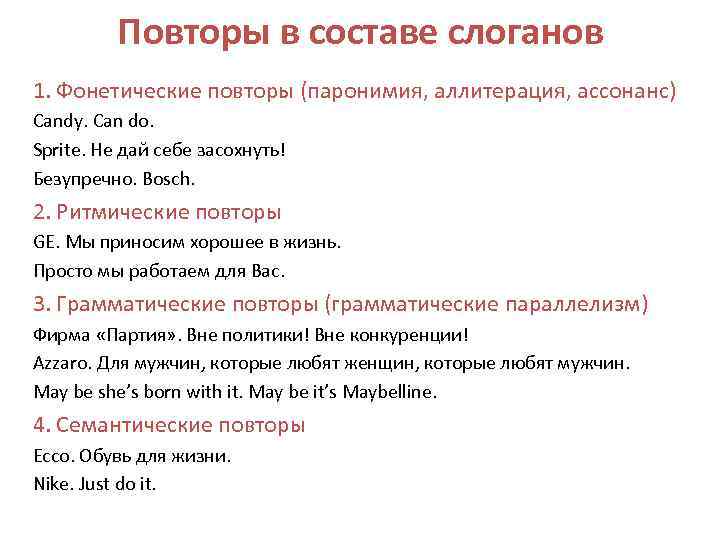 Повторы в составе слоганов

1. Фонетические повторы (паронимия, аллитерация, ассонанс)
Candy. Can do.
Sprite. Не дай себе засохнуть!
Безупречно. Bosch.

2. Ритмические повторы
GE. Мы приносим хорошее в жизнь.
Просто мы работаем для Вас.

3. Грамматические повторы (грамматические параллелизм)
Фирма «Партия». Вне политики! Вне конкуренции!
Azzaro. Для мужчин, которые любят женщин, которые любят мужчин.
May be she's born with it. May be it's Maybelline.

4. Семантические повторы
Ecco. Обувь для жизни.
Nike. Just do it.